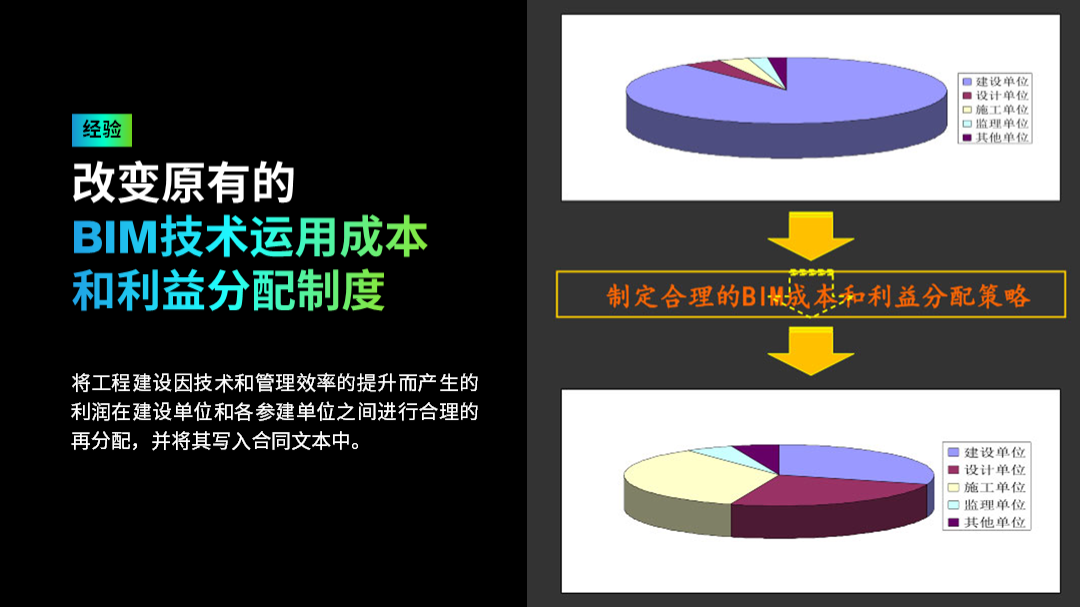 经验

改变原有的
BIM技术运用成本
和利益分配制度

将工程建设因技术和管理效率的提升而产生的利润在建设单位和各参建单位之间进行合理的再分配，并将其写入合同文本中。

建设单位
设计单位
施工单位
监理单位
其他单位

制定合理的BIM成本和利益分配策略

建设单位
设计单位
施工单位
监理单位
其他单位